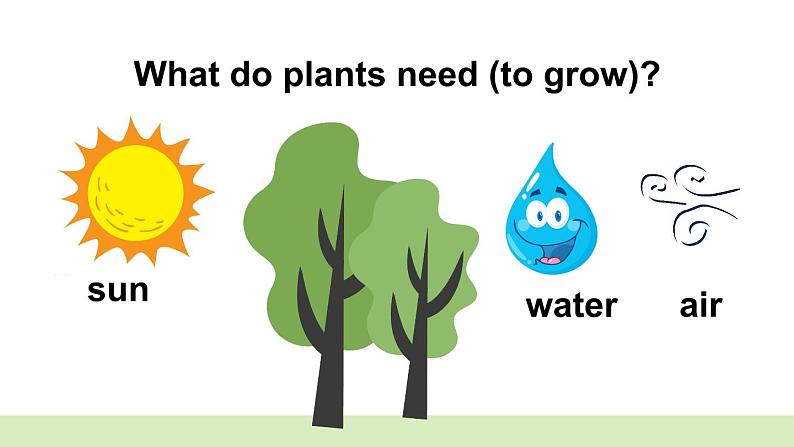 What do plants need (to grow)?

sun

water

air